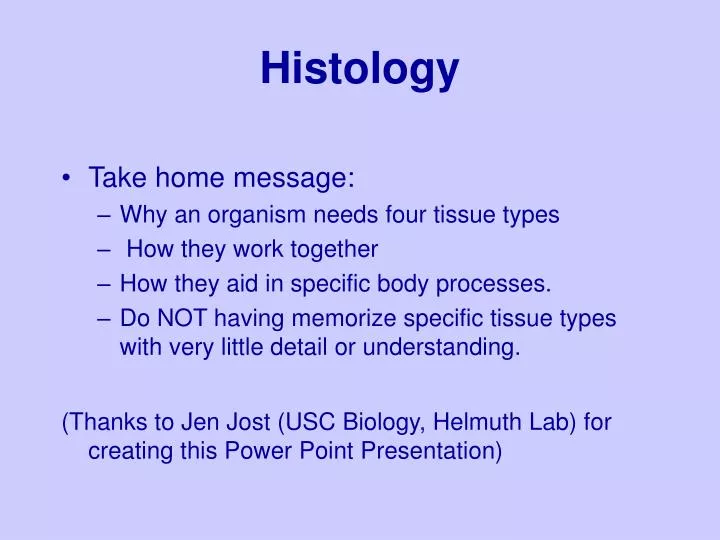 Histology

• Take home message:
– Why an organism needs four tissue types
– How they work together
– How they aid in specific body processes.
– Do NOT having memorize specific tissue types with very little detail or understanding.

(Thanks to Jen Jost (USC Biology, Helmuth Lab) for creating this Power Point Presentation)